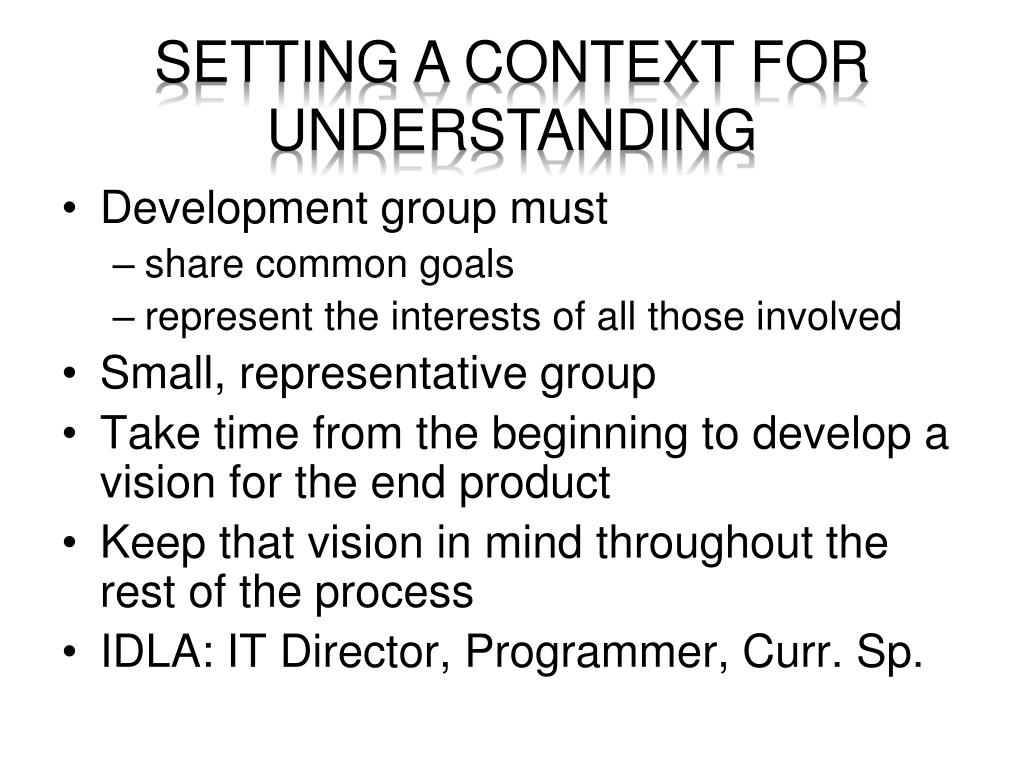 SETTING A CONTEXT FOR UNDERSTANDING

• Development group must
– share common goals
– represent the interests of all those involved
• Small, representative group
• Take time from the beginning to develop a vision for the end product
• Keep that vision in mind throughout the rest of the process
• IDLA: IT Director, Programmer, Curr. Sp.